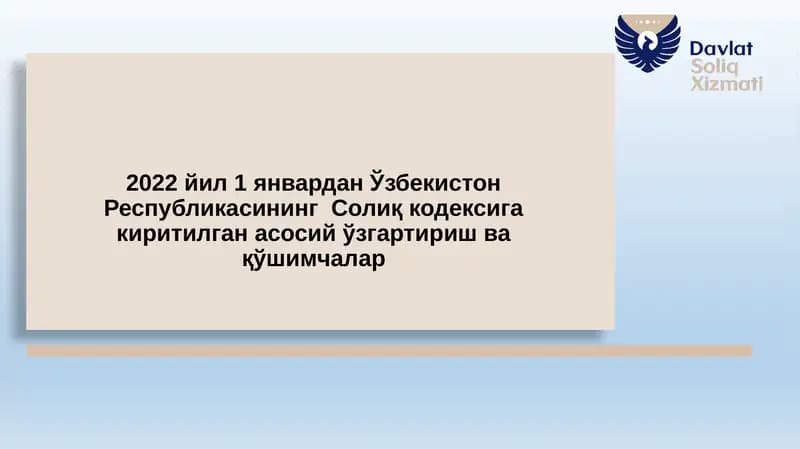 Davlat
Soliq
Xizmati

2022 йил 1 январдан Ўзбекистон Республикасининг Солиқ кодексига киритилган асосий ўзгартириш ва қўшимчалар